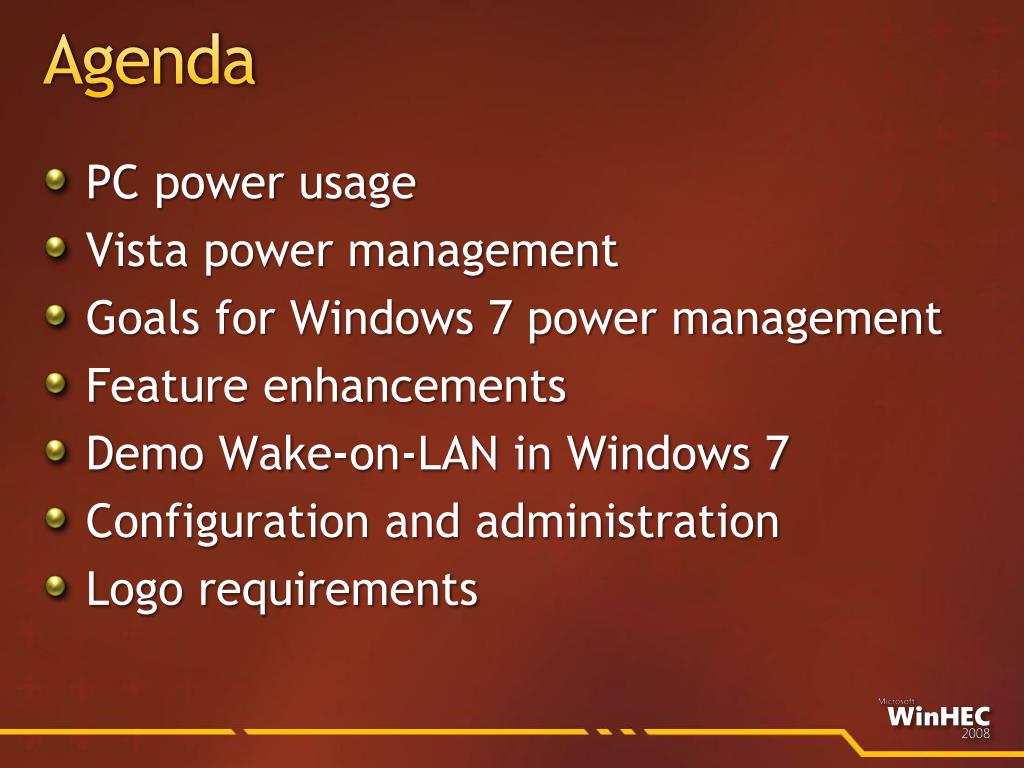 Agenda

PC power usage
Vista power management
Goals for Windows 7 power management
Feature enhancements
Demo Wake-on-LAN in Windows 7
Configuration and administration
Logo requirements

Microsoft
WinHEC
2008